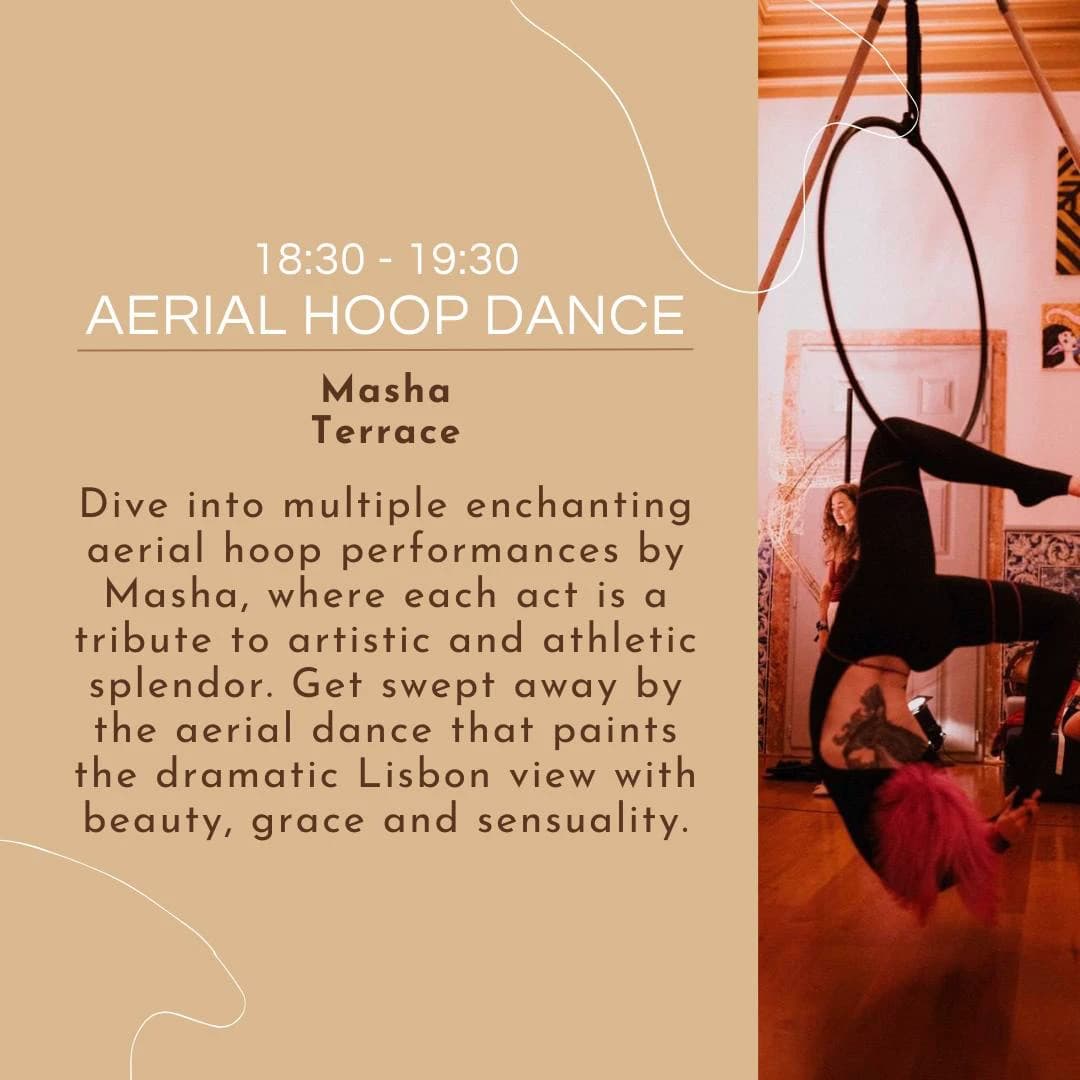 18:30 - 19:30
AERIAL HOOP DANCE

Masha
Terrace

Dive into multiple enchanting aerial hoop performances by Masha, where each act is a tribute to artistic and athletic splendor. Get swept away by the aerial dance that paints the dramatic Lisbon view with beauty, grace and sensuality.